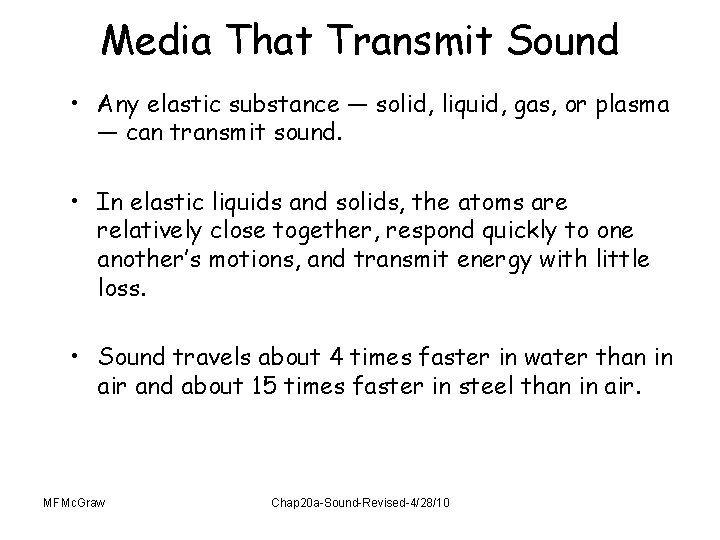 Media That Transmit Sound

• Any elastic substance — solid, liquid, gas, or plasma — can transmit sound.

• In elastic liquids and solids, the atoms are relatively close together, respond quickly to one another's motions, and transmit energy with little loss.

• Sound travels about 4 times faster in water than in air and about 15 times faster in steel than in air.

MFMcGraw

Chap20a-Sound-Revised-4/28/10